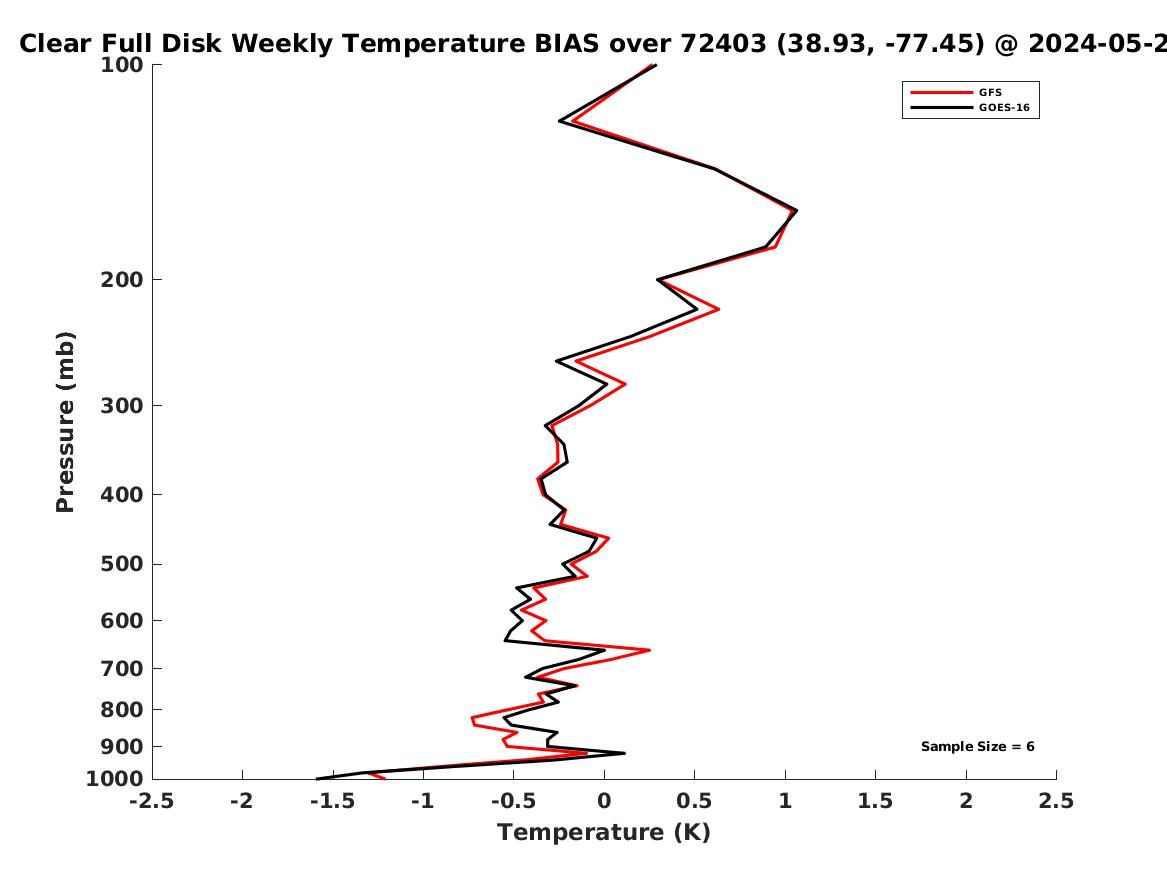 Clear Full Disk Weekly Temperature BIAS over 72403 (38.93, -77.45) @ 2024-05-2

GFS
GOES-16

Pressure (mb)

100
200
300
400
500
600
700
800
900
1000

Sample Size = 6

-2.5 -2 -1.5 -1 -0.5 0 0.5 1 1.5 2 2.5

Temperature (K)